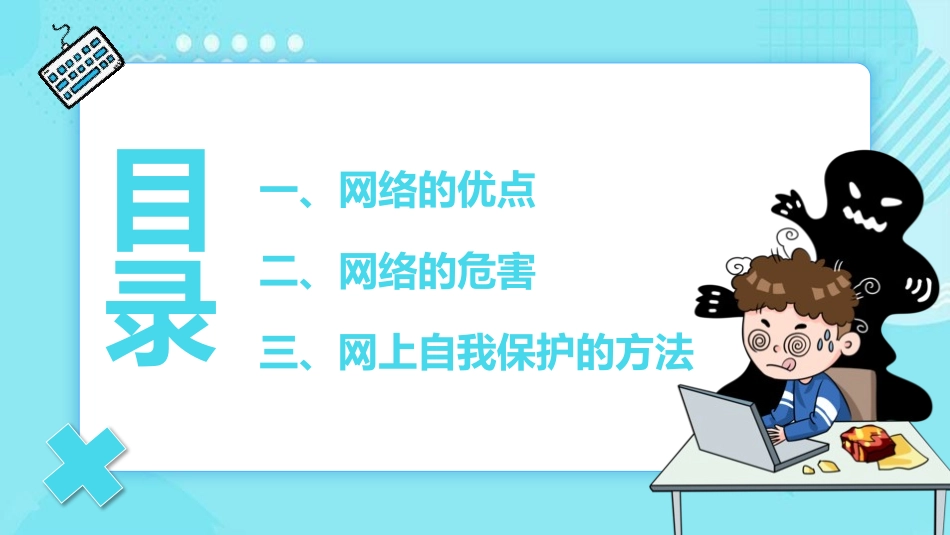 目录

一、网络的优点

二、网络的危害

三、网上自我保护的方法